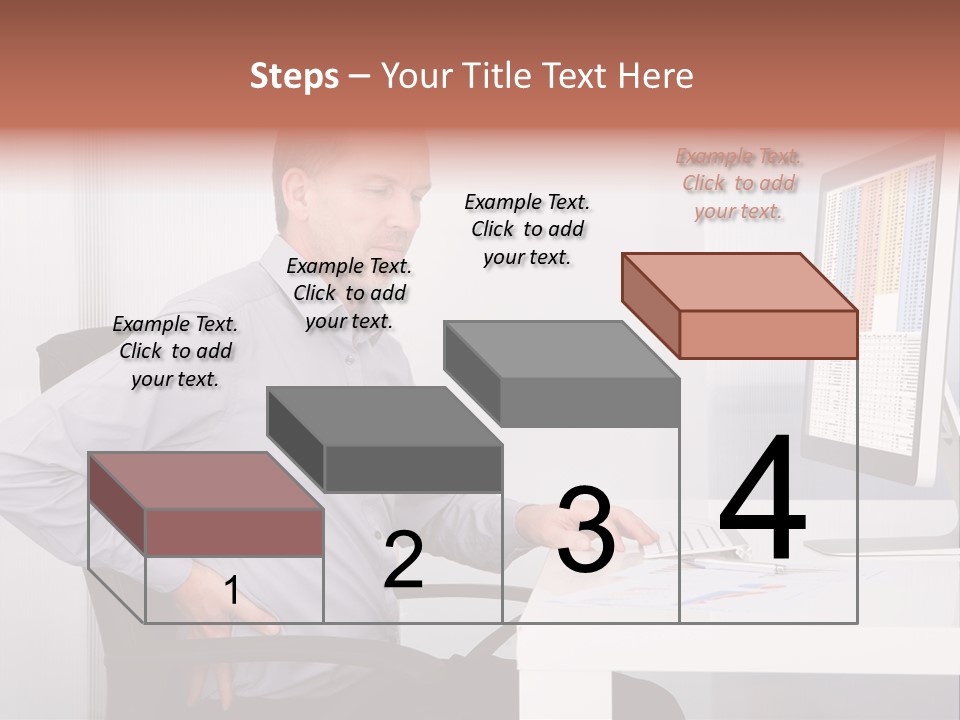 Steps – Your Title Text Here

Example Text. Click to add your text.

Example Text. Click to add your text.

Example Text. Click to add your text.

Example Text. Click to add your text.

1

2

3

4